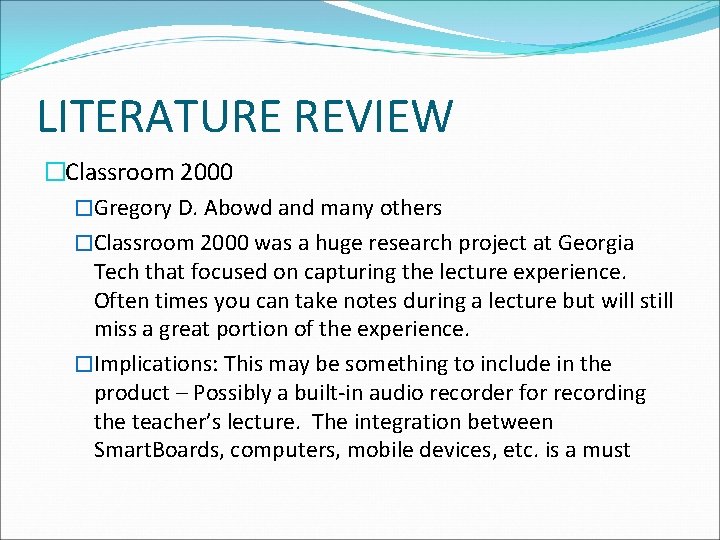 LITERATURE REVIEW

□Classroom 2000

□Gregory D. Abowd and many others

□Classroom 2000 was a huge research project at Georgia Tech that focused on capturing the lecture experience. Often times you can take notes during a lecture but will still miss a great portion of the experience.

□Implications: This may be something to include in the product – Possibly a built-in audio recorder for recording the teacher's lecture. The integration between SmartBoards, computers, mobile devices, etc. is a must